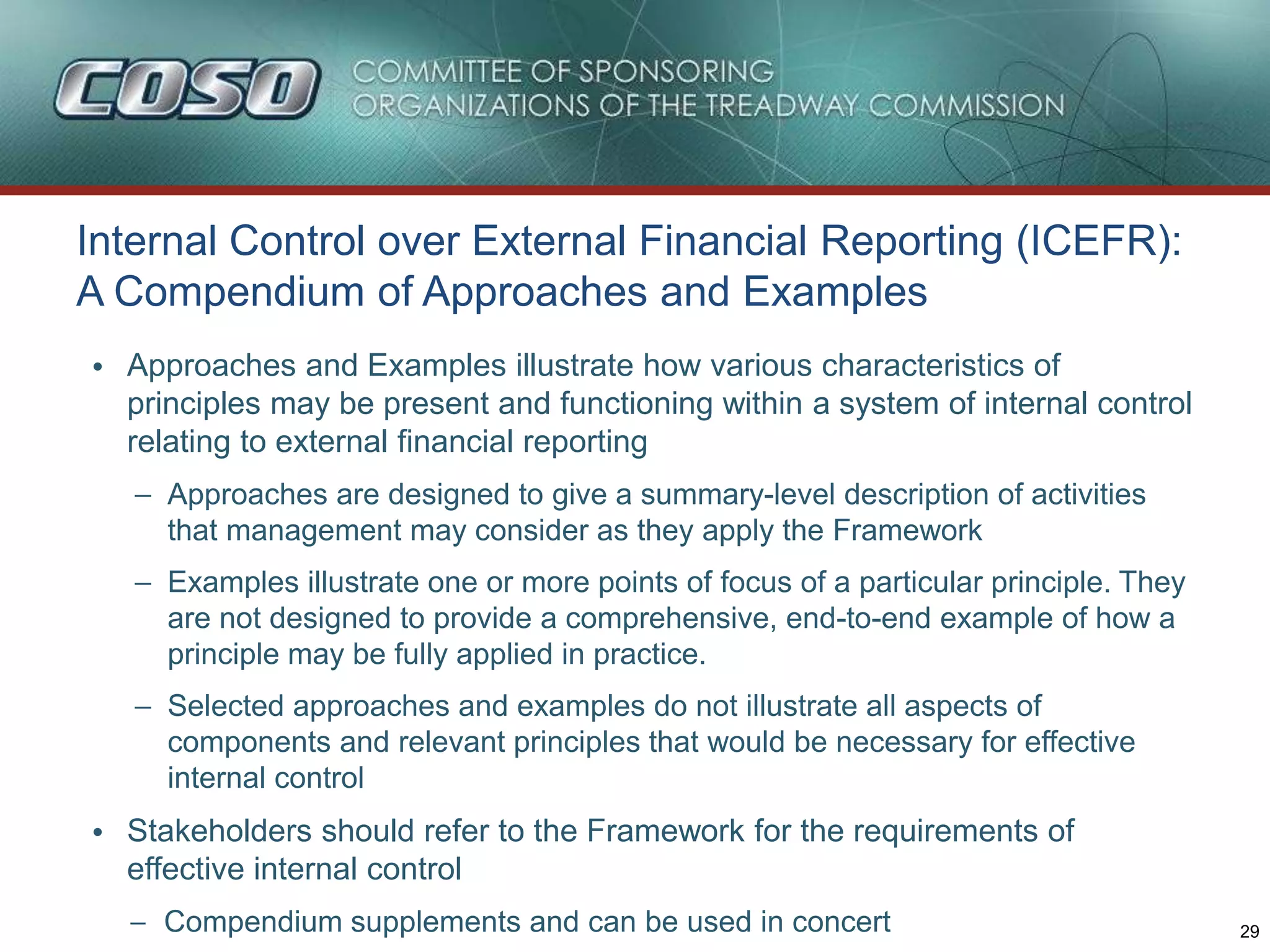 COSO COMMITTEE OF SPONSORING ORGANIZATIONS OF THE TREADWAY COMMISSION

Internal Control over External Financial Reporting (ICEFR): A Compendium of Approaches and Examples

• Approaches and Examples illustrate how various characteristics of principles may be present and functioning within a system of internal control relating to external financial reporting

– Approaches are designed to give a summary-level description of activities that management may consider as they apply the Framework

– Examples illustrate one or more points of focus of a particular principle. They are not designed to provide a comprehensive, end-to-end example of how a principle may be fully applied in practice.

– Selected approaches and examples do not illustrate all aspects of components and relevant principles that would be necessary for effective internal control

• Stakeholders should refer to the Framework for the requirements of effective internal control

– Compendium supplements and can be used in concert

29